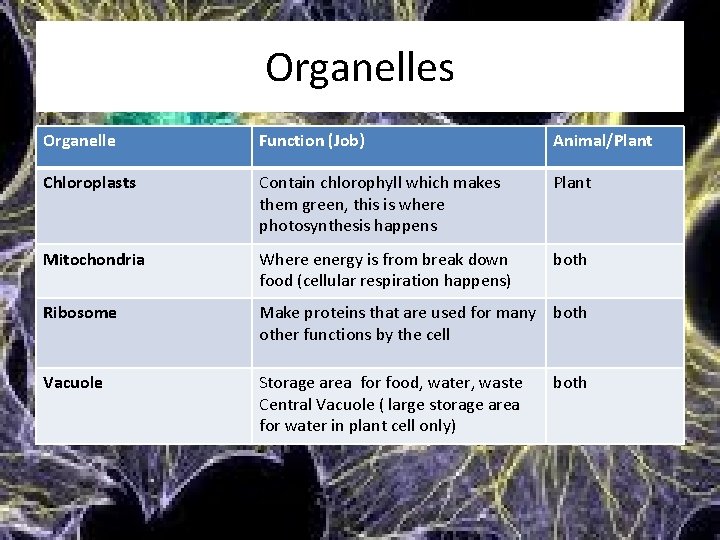 Organelles

| Organelle | Function (Job) | Animal/Plant |
|---|---|---|
| Chloroplasts | Contain chlorophyll which makes them green, this is where photosynthesis happens | Plant |
| Mitochondria | Where energy is from break down food (cellular respiration happens) | both |
| Ribosome | Make proteins that are used for many other functions by the cell | both |
| Vacuole | Storage area for food, water, waste Central Vacuole ( large storage area for water in plant cell only) | both |